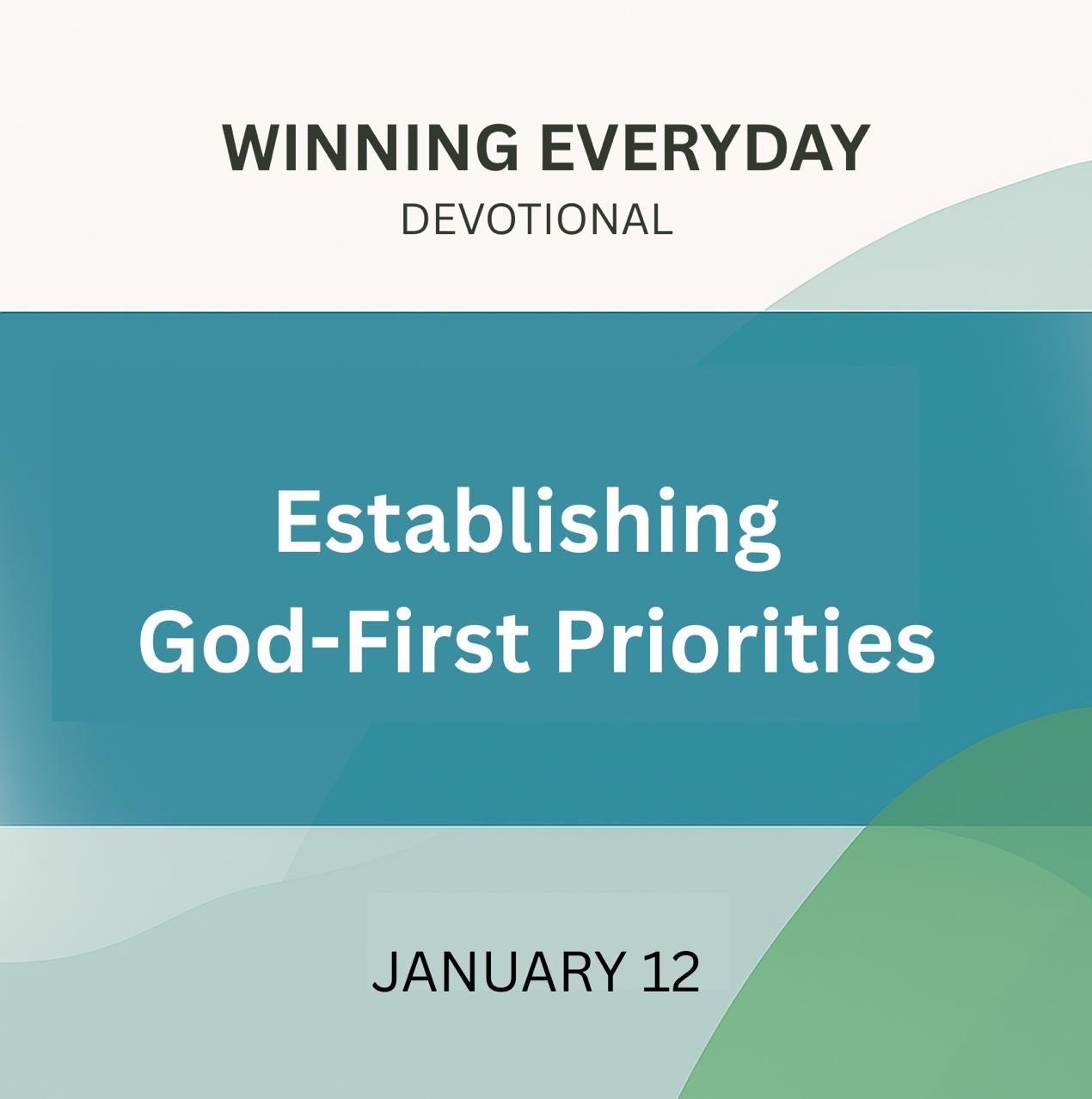 WINNING EVERYDAY
DEVOTIONAL

Establishing God-First Priorities

JANUARY 12